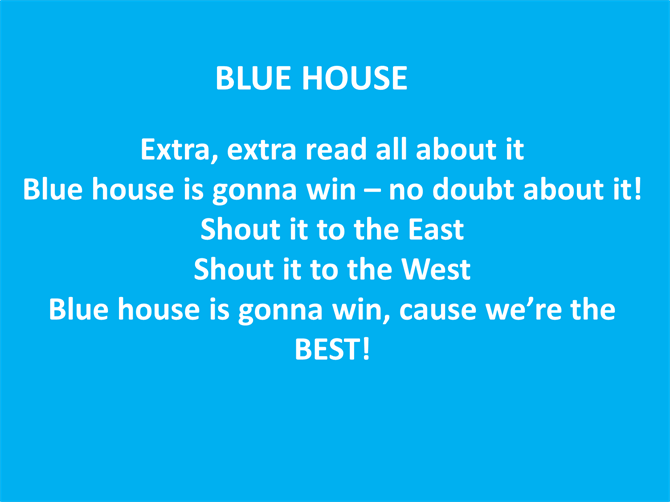 BLUE HOUSE

Extra, extra read all about it
Blue house is gonna win – no doubt about it!
Shout it to the East
Shout it to the West
Blue house is gonna win, cause we're the BEST!